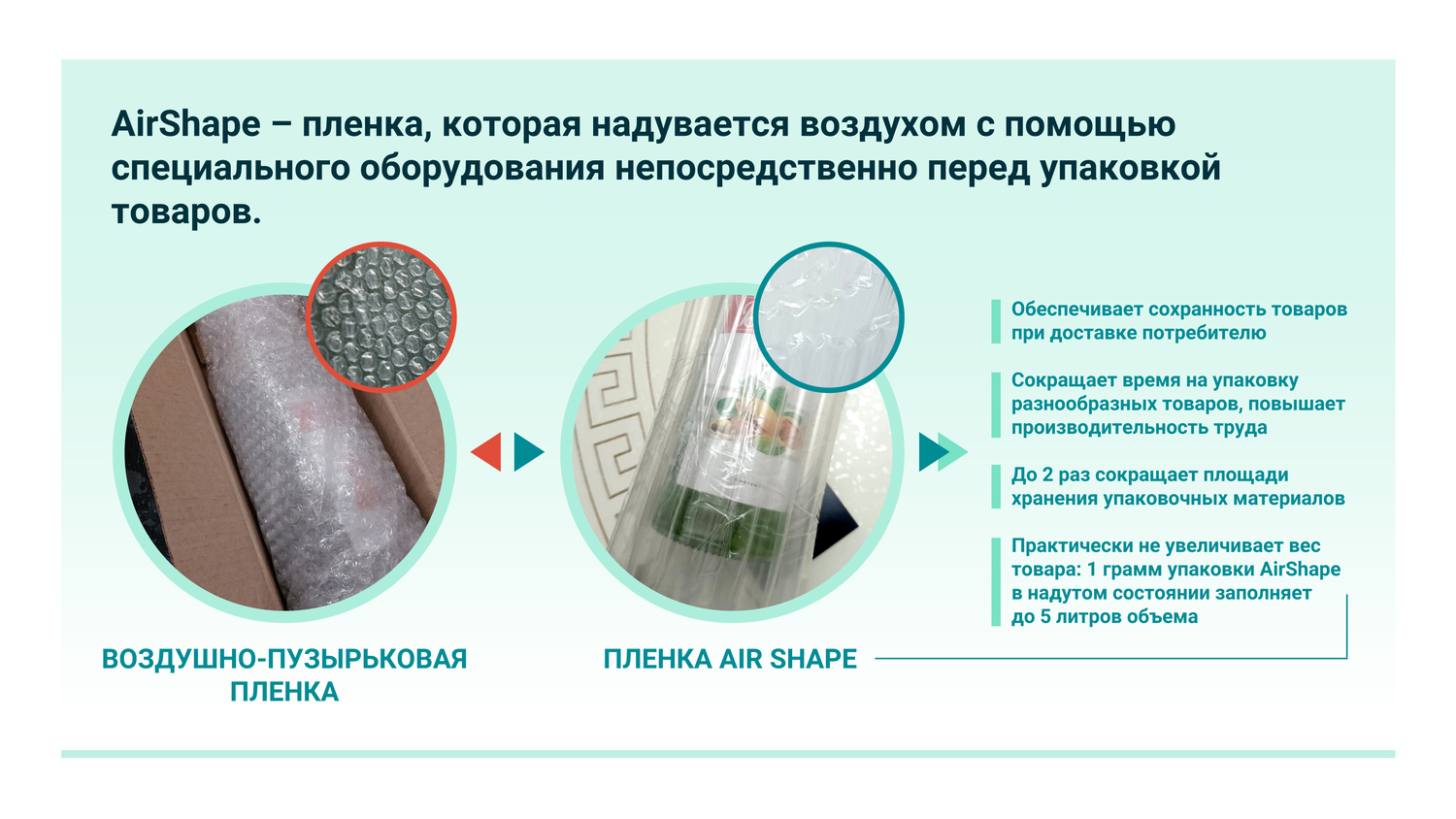 AirShape – пленка, которая надувается воздухом с помощью специального оборудования непосредственно перед упаковкой товаров.

ВОЗДУШНО-ПУЗЫРЬКОВАЯ ПЛЕНКА

ПЛЕНКА AIR SHAPE

Обеспечивает сохранность товаров при доставке потребителю

Сокращает время на упаковку разнообразных товаров, повышает производительность труда

До 2 раз сокращает площади хранения упаковочных материалов

Практически не увеличивает вес товара: 1 грамм упаковки AirShape в надутом состоянии заполняет до 5 литров объема